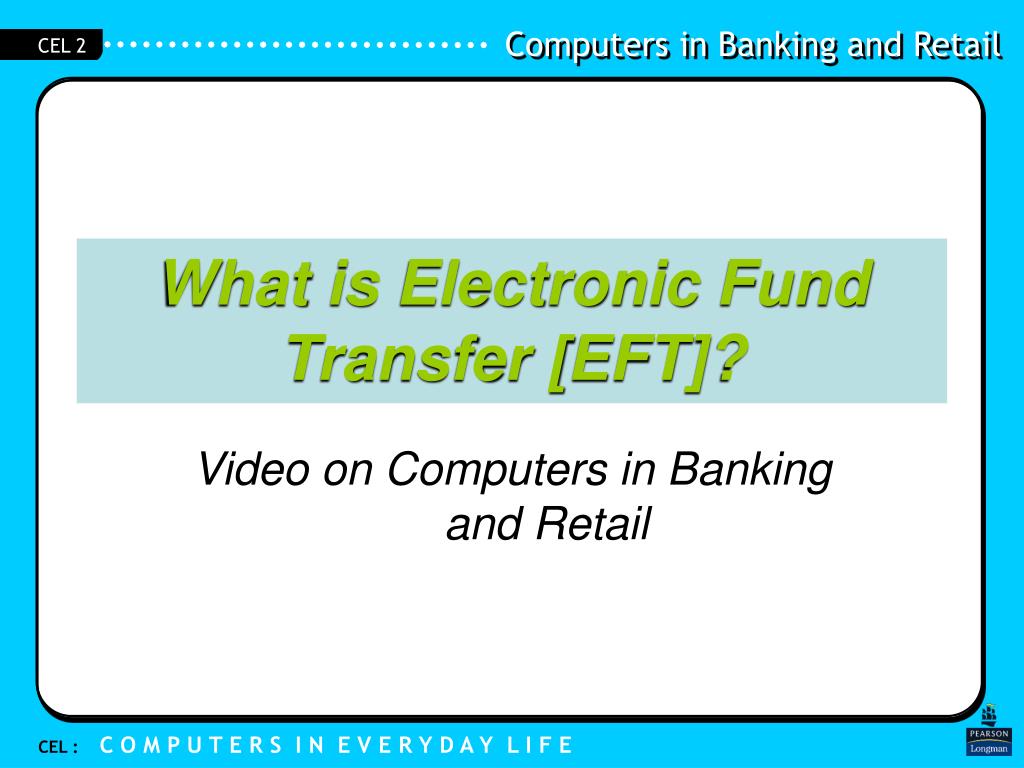 CEL 2

Computers in Banking and Retail

What is Electronic Fund Transfer [EFT]?

Video on Computers in Banking and Retail

CEL : COMPUTERS IN EVERYDAY LIFE

PEARSON
Longman